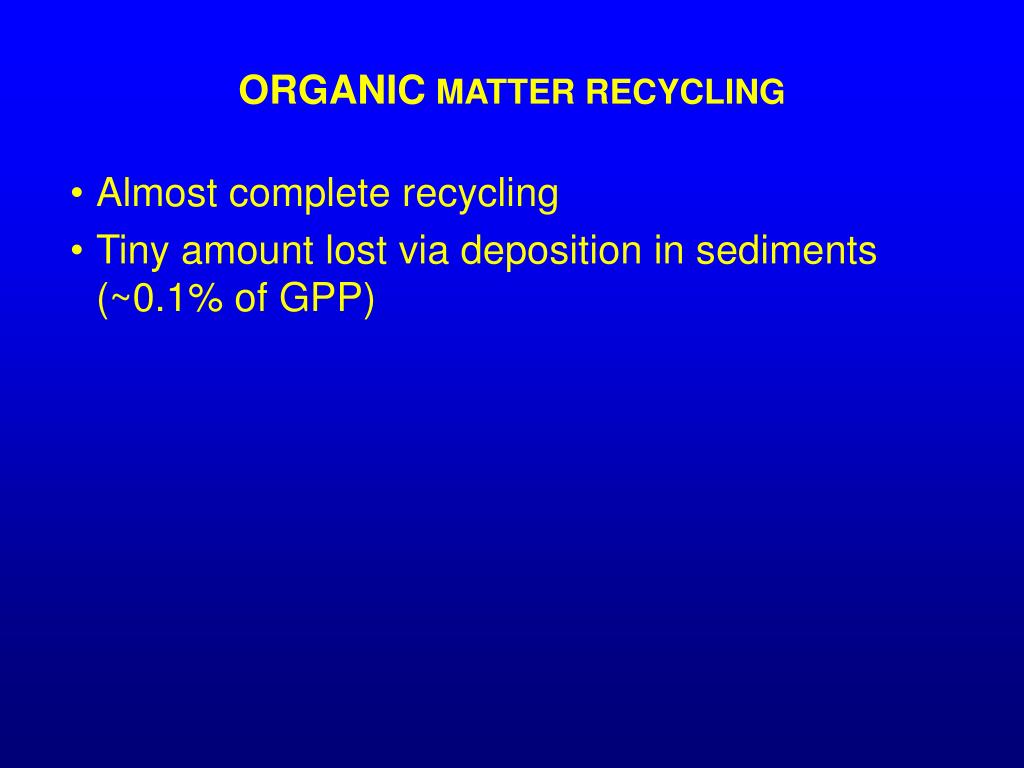 ORGANIC MATTER RECYCLING

• Almost complete recycling
• Tiny amount lost via deposition in sediments (~0.1% of GPP)